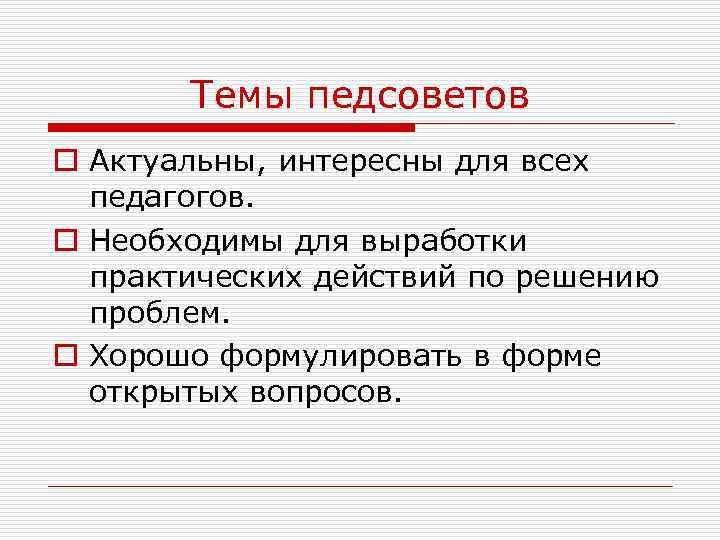 Темы педсоветов

Актуальны, интересны для всех педагогов.

Необходимы для выработки практических действий по решению проблем.

Хорошо формулировать в форме открытых вопросов.